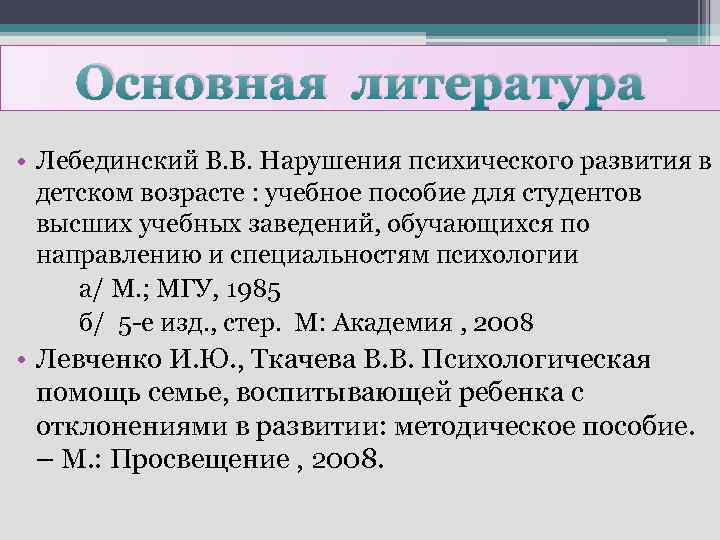 Основная литература

• Лебединский В.В. Нарушения психического развития в детском возрасте : учебное пособие для студентов высших учебных заведений, обучающихся по направлению и специальностям психологии

а/ М.; МГУ, 1985

б/ 5-е изд., стер. М: Академия , 2008

• Левченко И.Ю., Ткачева В.В. Психологическая помощь семье, воспитывающей ребенка с отклонениями в развитии: методическое пособие. – М.: Просвещение , 2008.